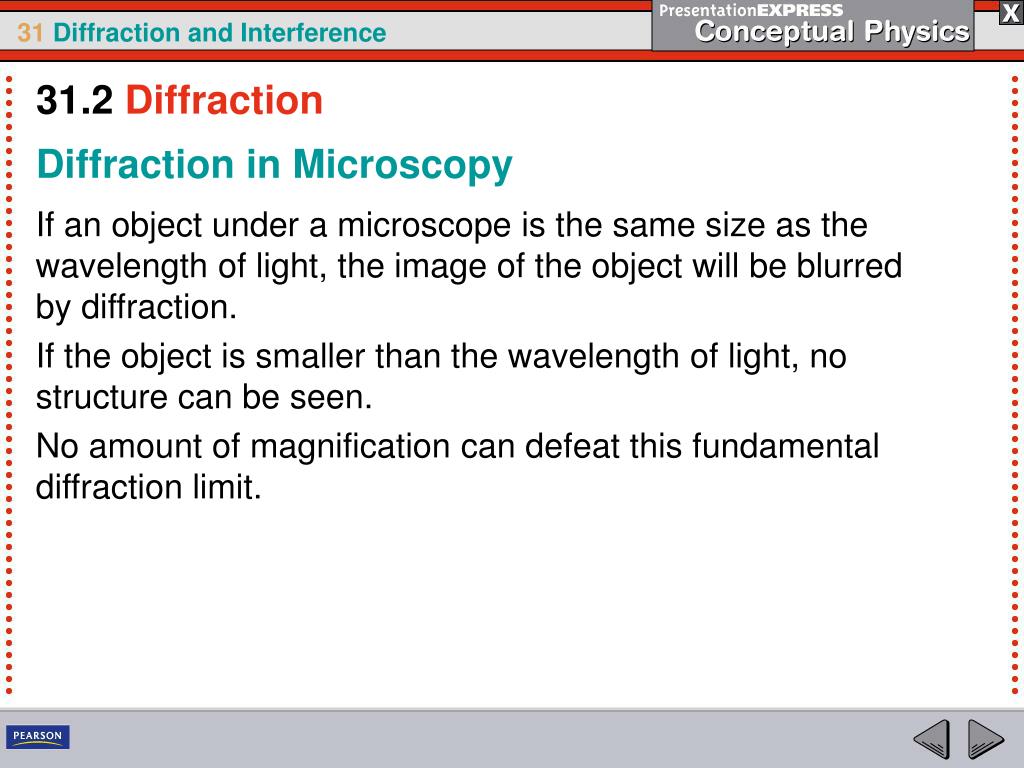 31 Diffraction and Interference

PresentationEXPRESS
Conceptual Physics

X

31.2 Diffraction

Diffraction in Microscopy

If an object under a microscope is the same size as the wavelength of light, the image of the object will be blurred by diffraction.

If the object is smaller than the wavelength of light, no structure can be seen.

No amount of magnification can defeat this fundamental diffraction limit.

PEARSON